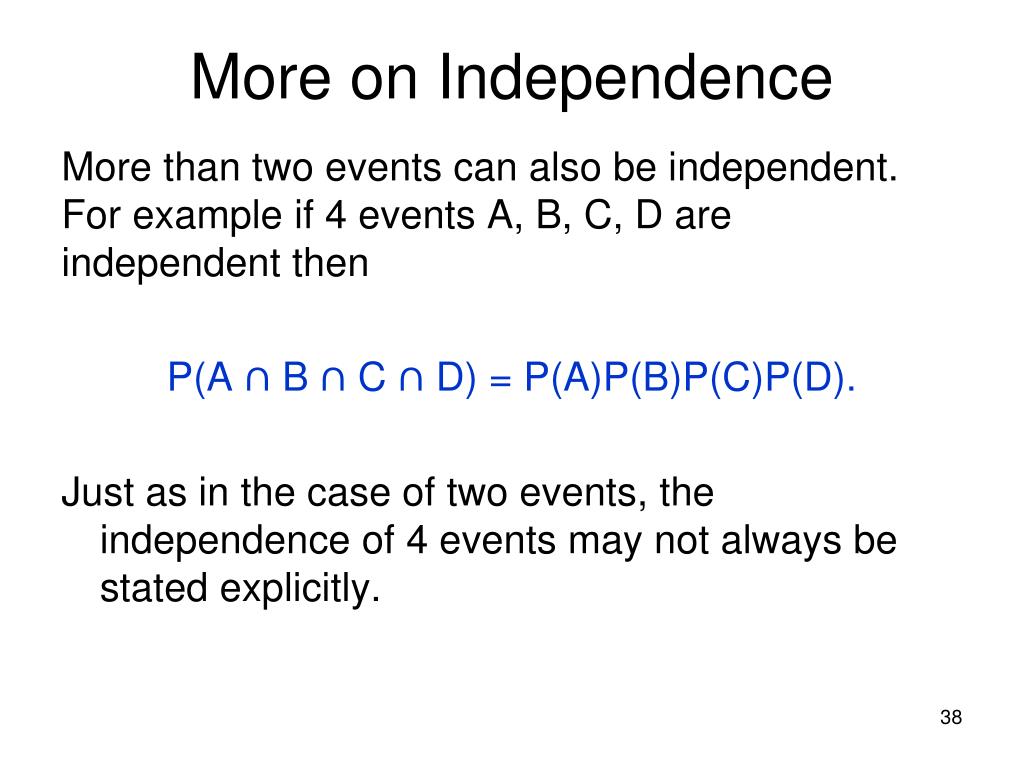 More on Independence

More than two events can also be independent. For example if 4 events A, B, C, D are independent then

$P(A \cap B \cap C \cap D) = P(A)P(B)P(C)P(D)$.

Just as in the case of two events, the independence of 4 events may not always be stated explicitly.

38